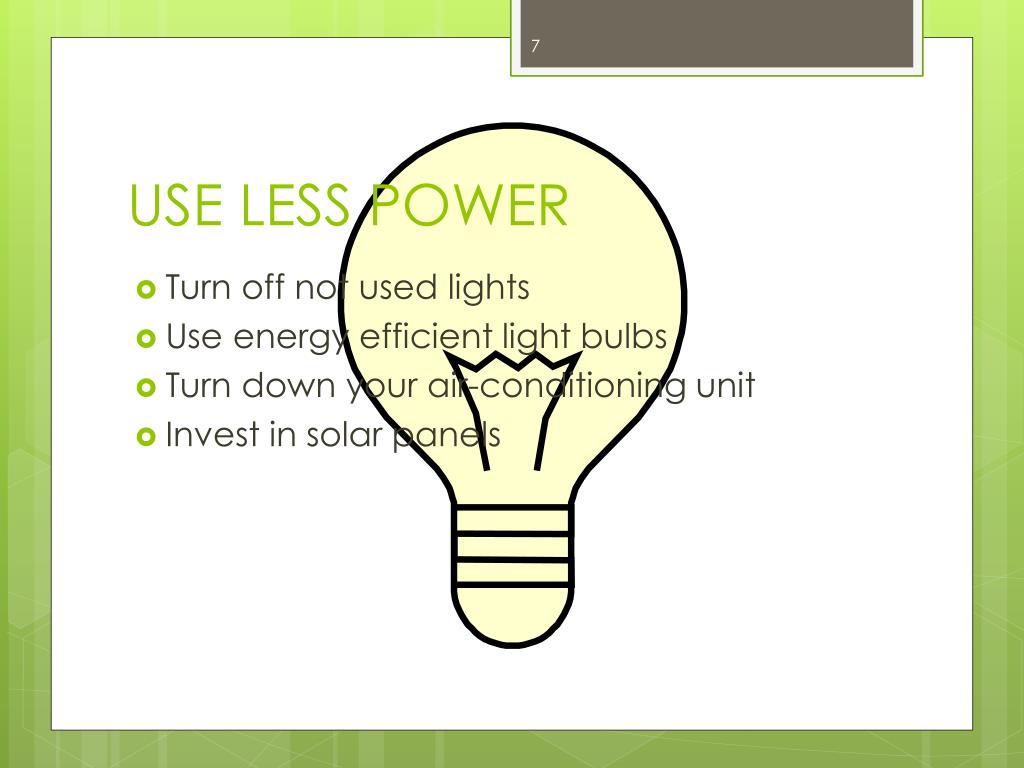 7

USE LESS POWER

- Turn off not used lights
- Use energy efficient light bulbs
- Turn down your air-conditioning unit
- Invest in solar panels